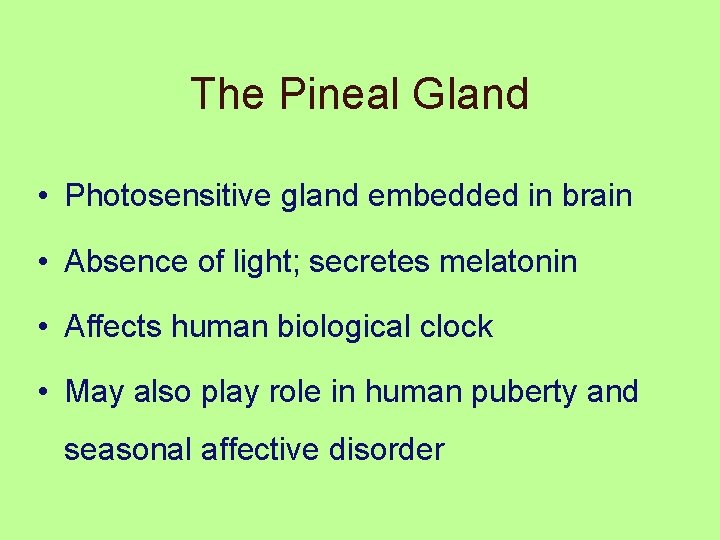 The Pineal Gland

• Photosensitive gland embedded in brain

• Absence of light; secretes melatonin

• Affects human biological clock

• May also play role in human puberty and seasonal affective disorder